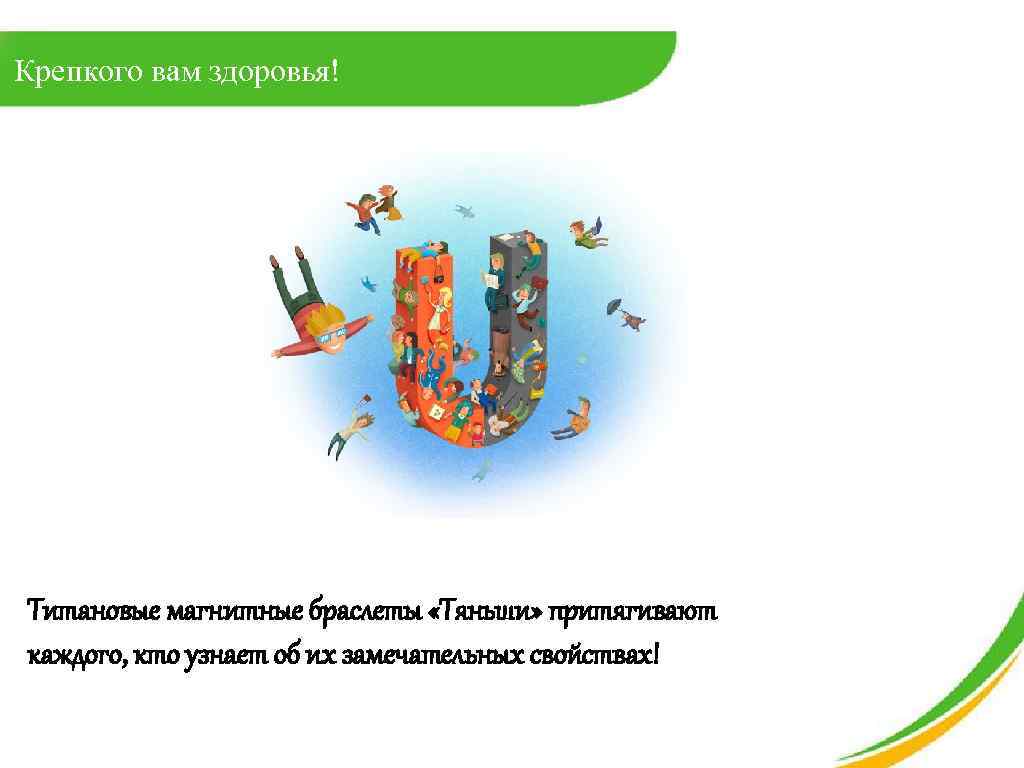 Крепкого вам здоровья!

Титановые магнитные браслеты «Тяньши» притягивают каждого, кто узнает об их замечательных свойствах!